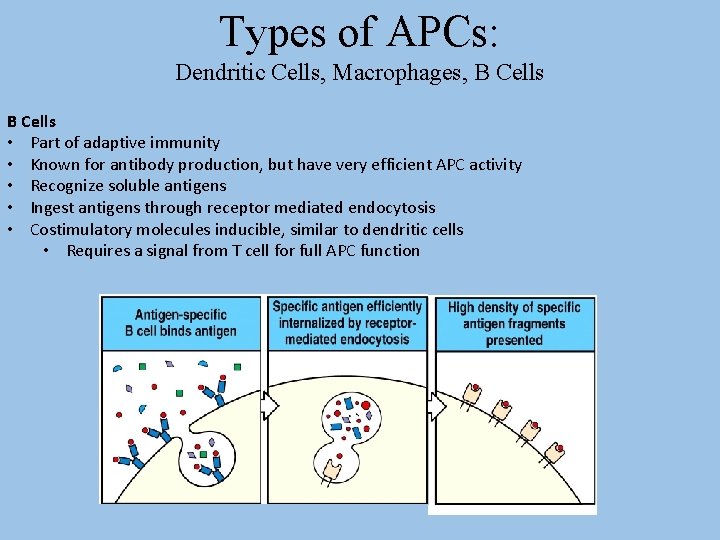 Types of APCs:
Dendritic Cells, Macrophages, B Cells

B Cells
• Part of adaptive immunity
• Known for antibody production, but have very efficient APC activity
• Recognize soluble antigens
• Ingest antigens through receptor mediated endocytosis
• Costimulatory molecules inducible, similar to dendritic cells
  • Requires a signal from T cell for full APC function

Antigen-specific B cell binds antigen

Specific antigen efficiently internalized by receptor-mediated endocytosis

High density of specific antigen fragments presented